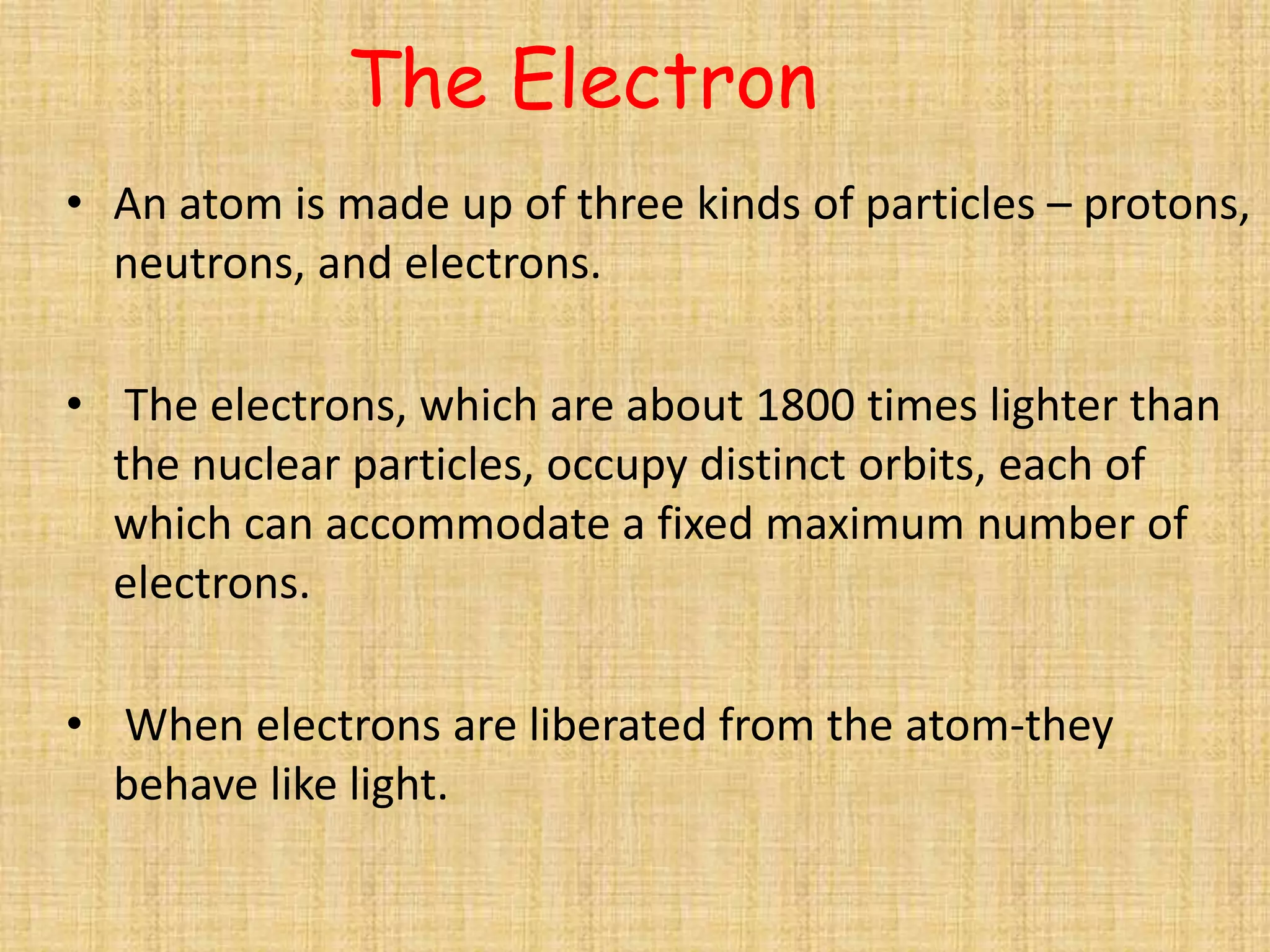 The Electron

• An atom is made up of three kinds of particles – protons, neutrons, and electrons.

• The electrons, which are about 1800 times lighter than the nuclear particles, occupy distinct orbits, each of which can accommodate a fixed maximum number of electrons.

• When electrons are liberated from the atom-they behave like light.